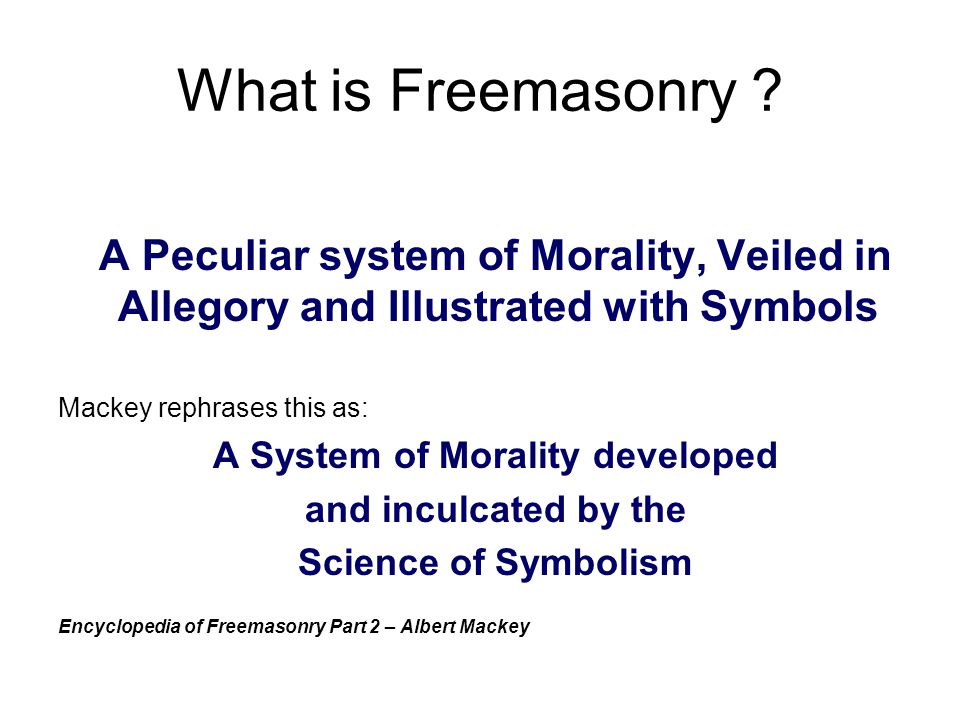 What is Freemasonry ?

A Peculiar system of Morality, Veiled in Allegory and Illustrated with Symbols

Mackey rephrases this as:

A System of Morality developed and inculcated by the Science of Symbolism

Encyclopedia of Freemasonry Part 2 – Albert Mackey